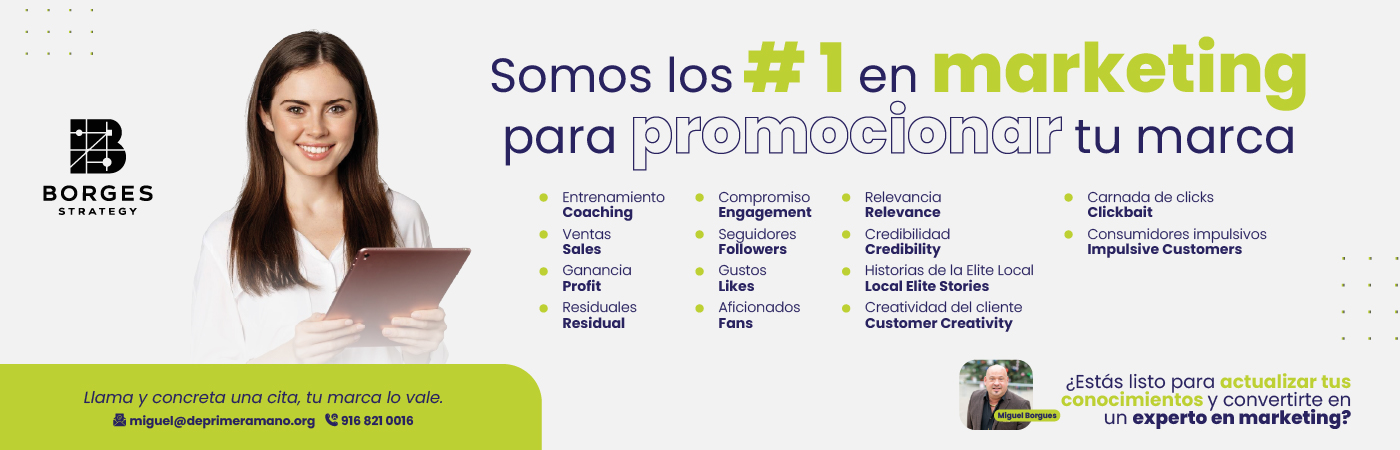 BORGES
STRATEGY

Somos los # 1 en marketing para promocionar tu marca

Entrenamiento
Coaching

Ventas
Sales

Ganancia
Profit

Residuales
Residual

Compromiso
Engagement

Seguidores
Followers

Gustos
Likes

Aficionados
Fans

Relevancia
Relevance

Credibilidad
Credibility

Historias de la Elite Local
Local Elite Stories

Creatividad del cliente
Customer Creativity

Carnada de clicks
Clickbait

Consumidores impulsivos
Impulsive Customers

Llama y concreta una cita, tu marca lo vale.
miguel@deprimeramano.org 916 821 0016

Miguel Borgues

¿Estás listo para actualizar tus conocimientos y convertirte en un experto en marketing?